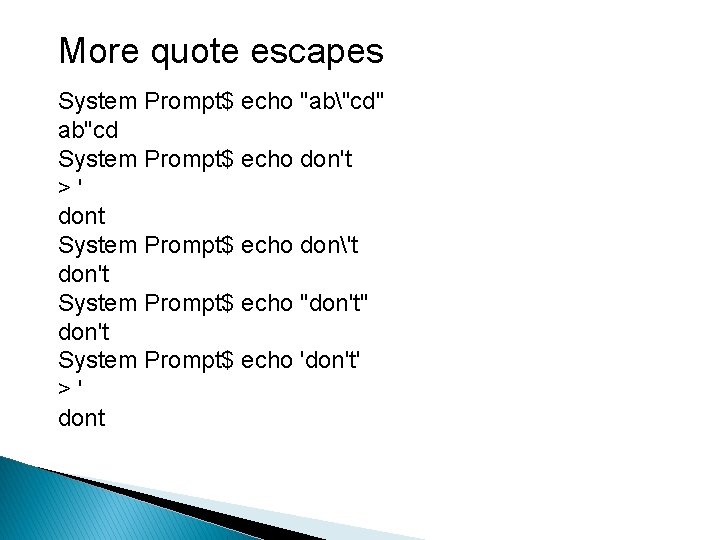 More quote escapes

System Prompt$ echo "ab\"cd"
ab"cd
System Prompt$ echo don't
> '
dont
System Prompt$ echo don\'t
don't
System Prompt$ echo "don't"
don't
System Prompt$ echo 'don't'
> '
dont